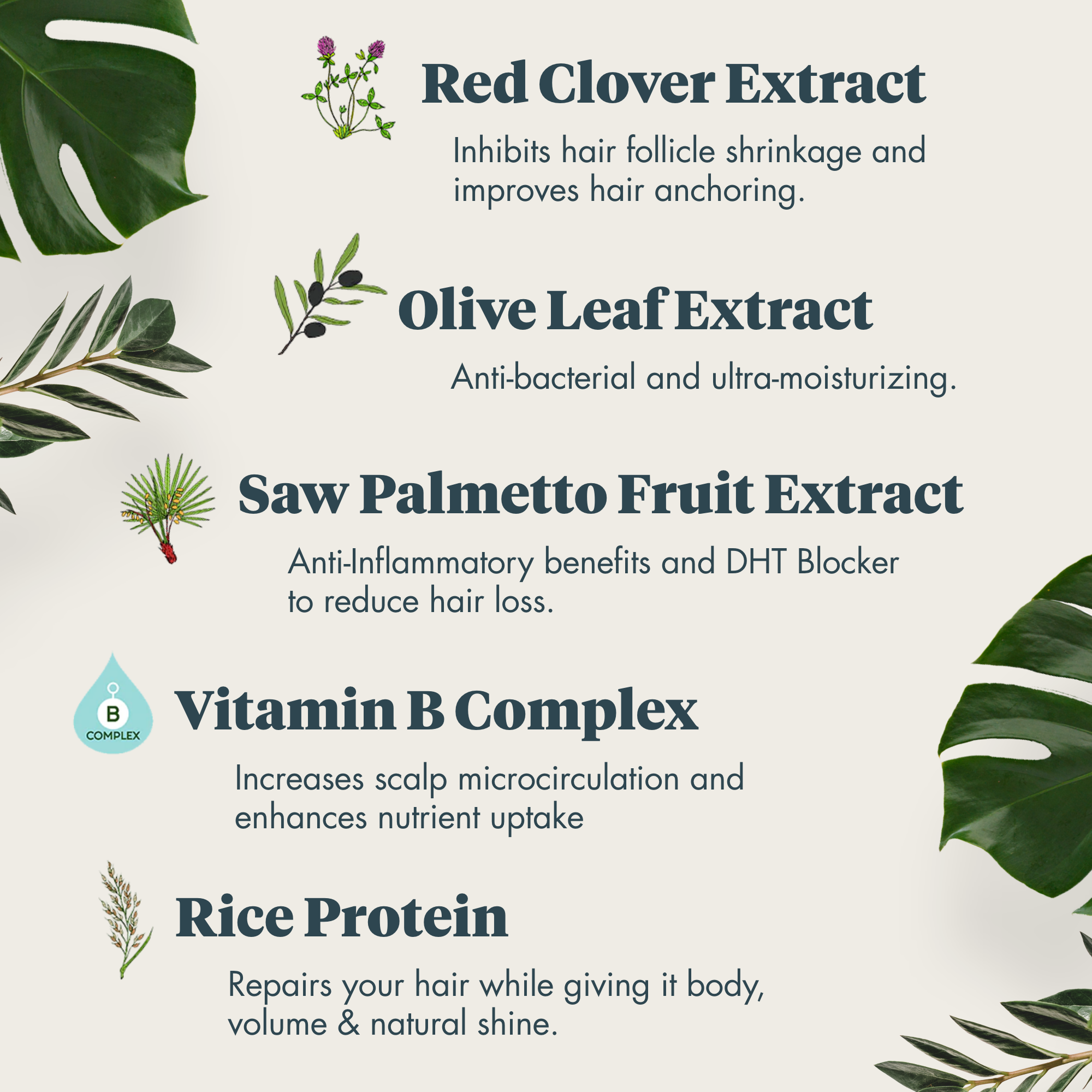 Red Clover Extract

Inhibits hair follicle shrinkage and improves hair anchoring.

Olive Leaf Extract

Anti-bacterial and ultra-moisturizing.

Saw Palmetto Fruit Extract

Anti-Inflammatory benefits and DHT Blocker to reduce hair loss.

B
COMPLEX

Vitamin B Complex

Increases scalp microcirculation and enhances nutrient uptake

Rice Protein

Repairs your hair while giving it body, volume & natural shine.